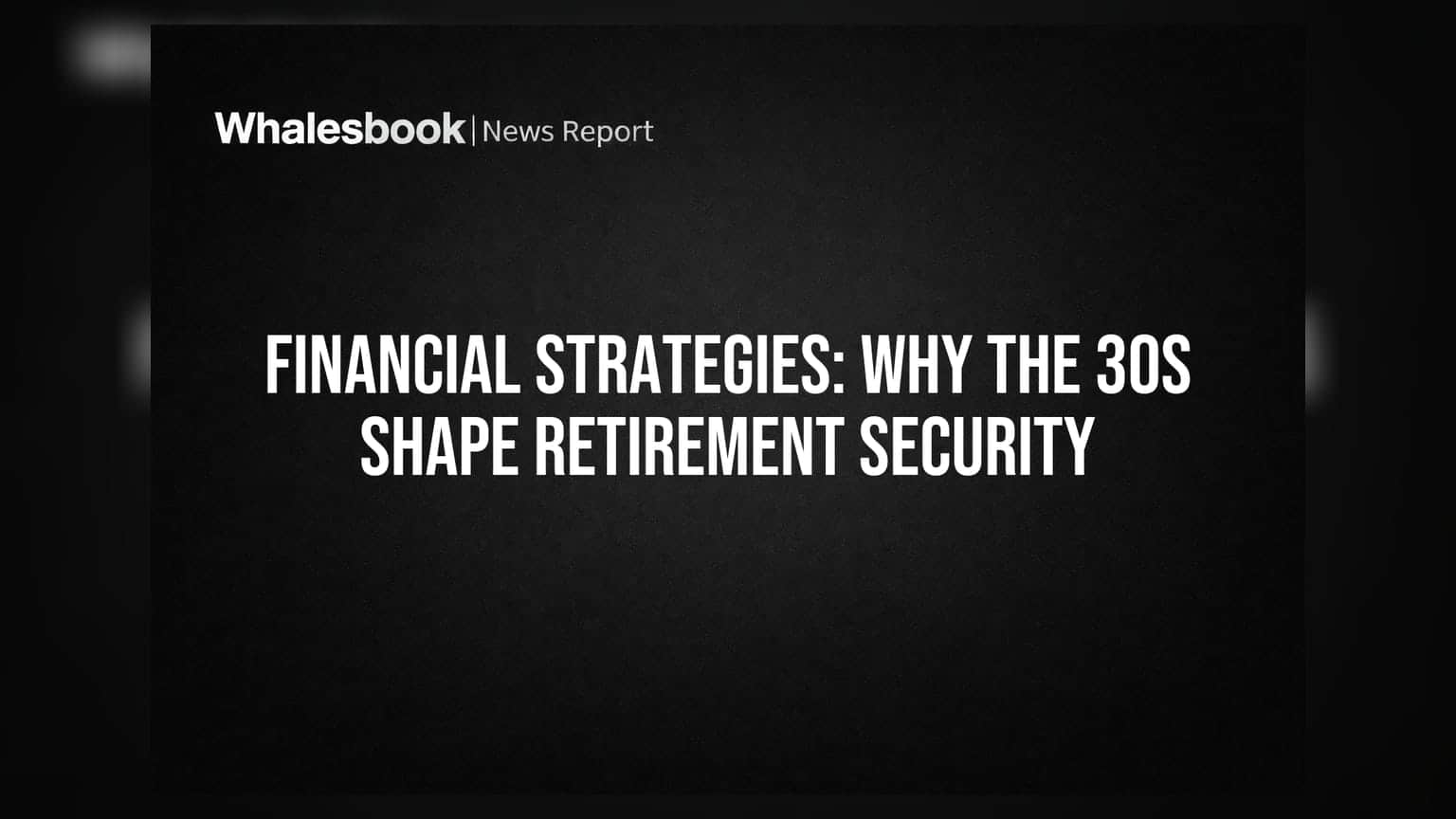 Whalesbook | News Report

FINANCIAL STRATEGIES: WHY THE 30S SHAPE RETIREMENT SECURITY